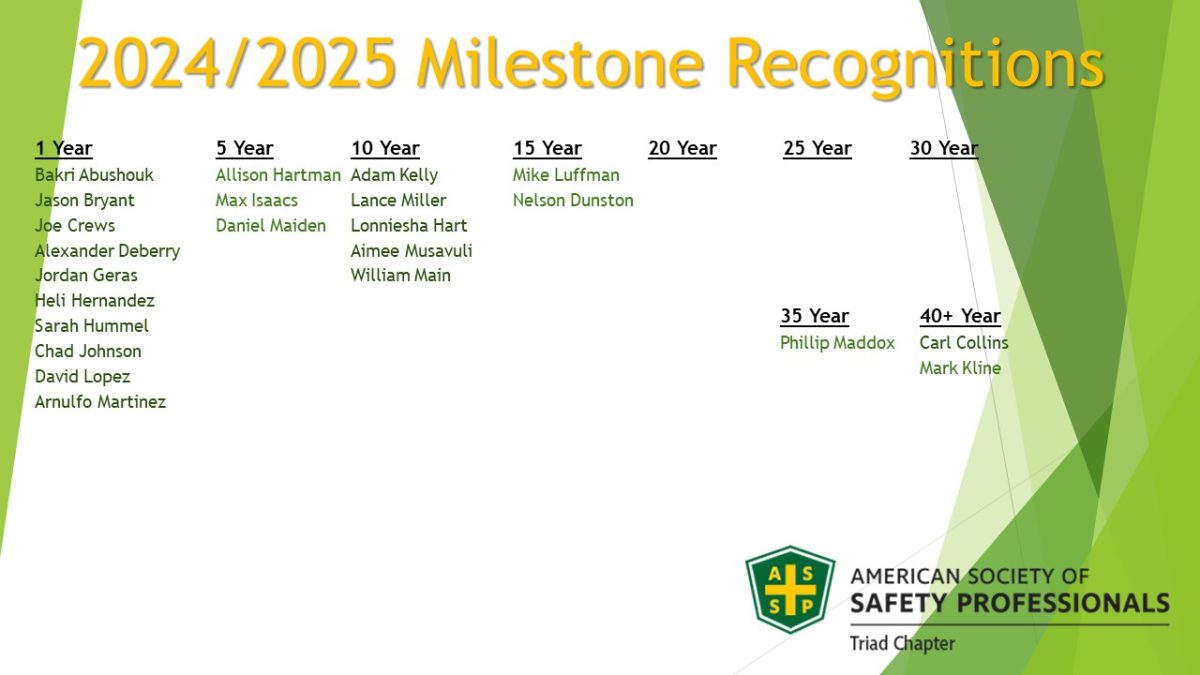 2024/2025 Milestone Recognitions

1 Year
Bakri Abushouk
Jason Bryant
Joe Crews
Alexander Deberry
Jordan Geras
Heli Hernandez
Sarah Hummel
Chad Johnson
David Lopez
Arnulfo Martinez

5 Year
Allison Hartman
Max Isaacs
Daniel Maiden

10 Year
Adam Kelly
Lance Miller
Lonniesha Hart
Aimee Musavuli
William Main

15 Year
Mike Luffman
Nelson Dunston

20 Year

25 Year

30 Year

35 Year
Phillip Maddox

40+ Year
Carl Collins
Mark Kline

A S S P

AMERICAN SOCIETY OF
SAFETY PROFESSIONALS
Triad Chapter